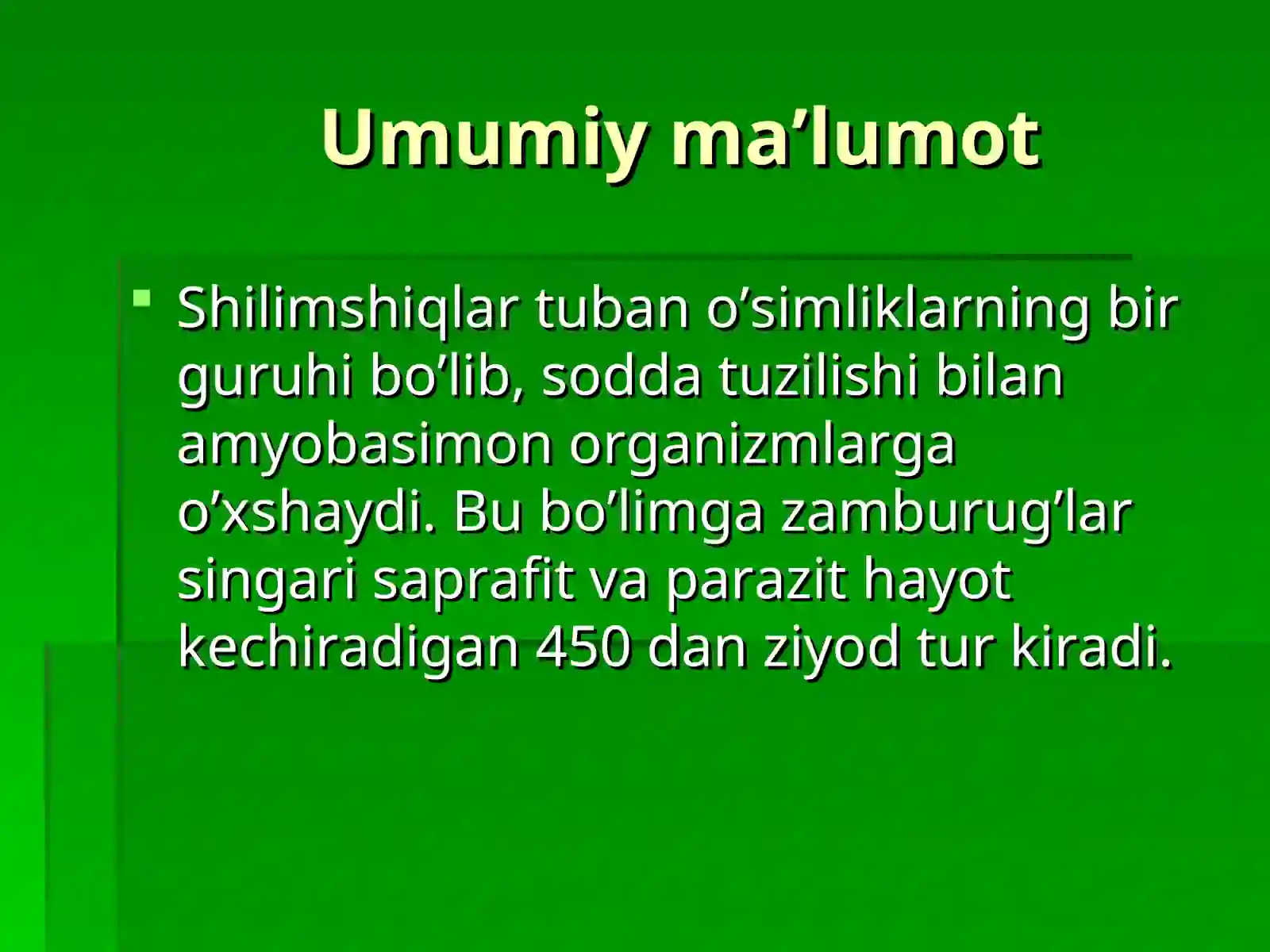 Umumiy ma’lumot

Shilimshiqlar tuban o’simliklarning bir guruhi bo’lib, sodda tuzilishi bilan amyobasimon organizmlarga o’xshaydi. Bu bo’limga zamburug’lar singari saprafit va parazit hayot kechiradigan 450 dan ziyod tur kiradi.